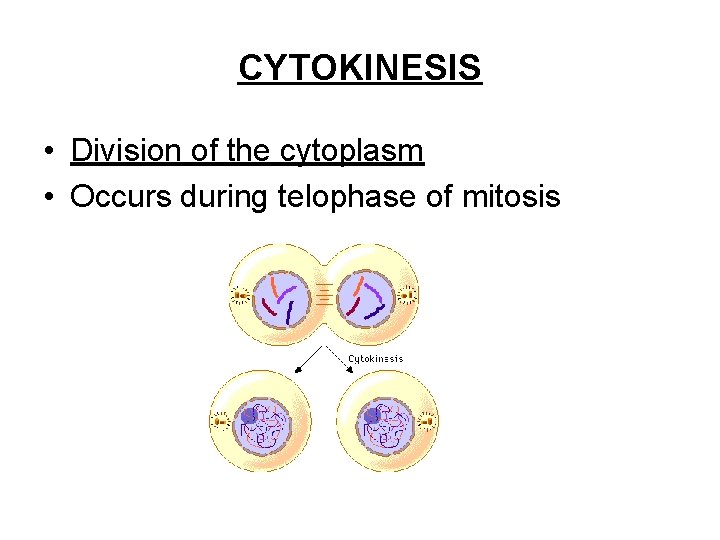 CYTOKINESIS

• Division of the cytoplasm
• Occurs during telophase of mitosis

Cytokinesis